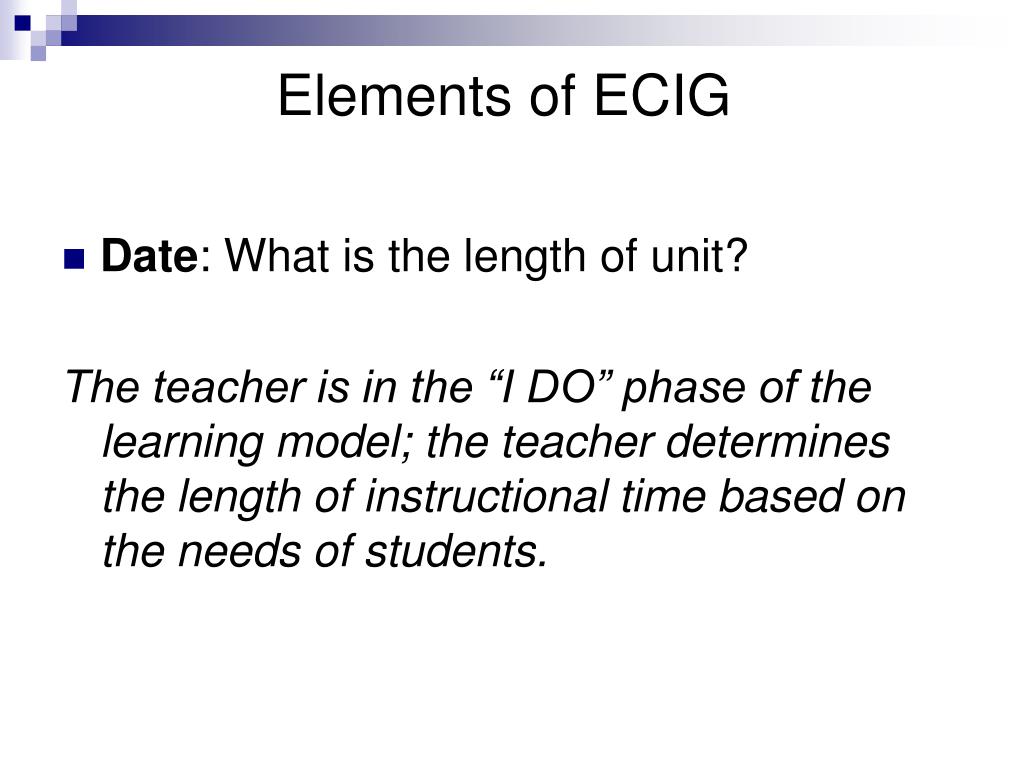 Elements of ECIG

Date: What is the length of unit?

The teacher is in the “I DO” phase of the learning model; the teacher determines the length of instructional time based on the needs of students.